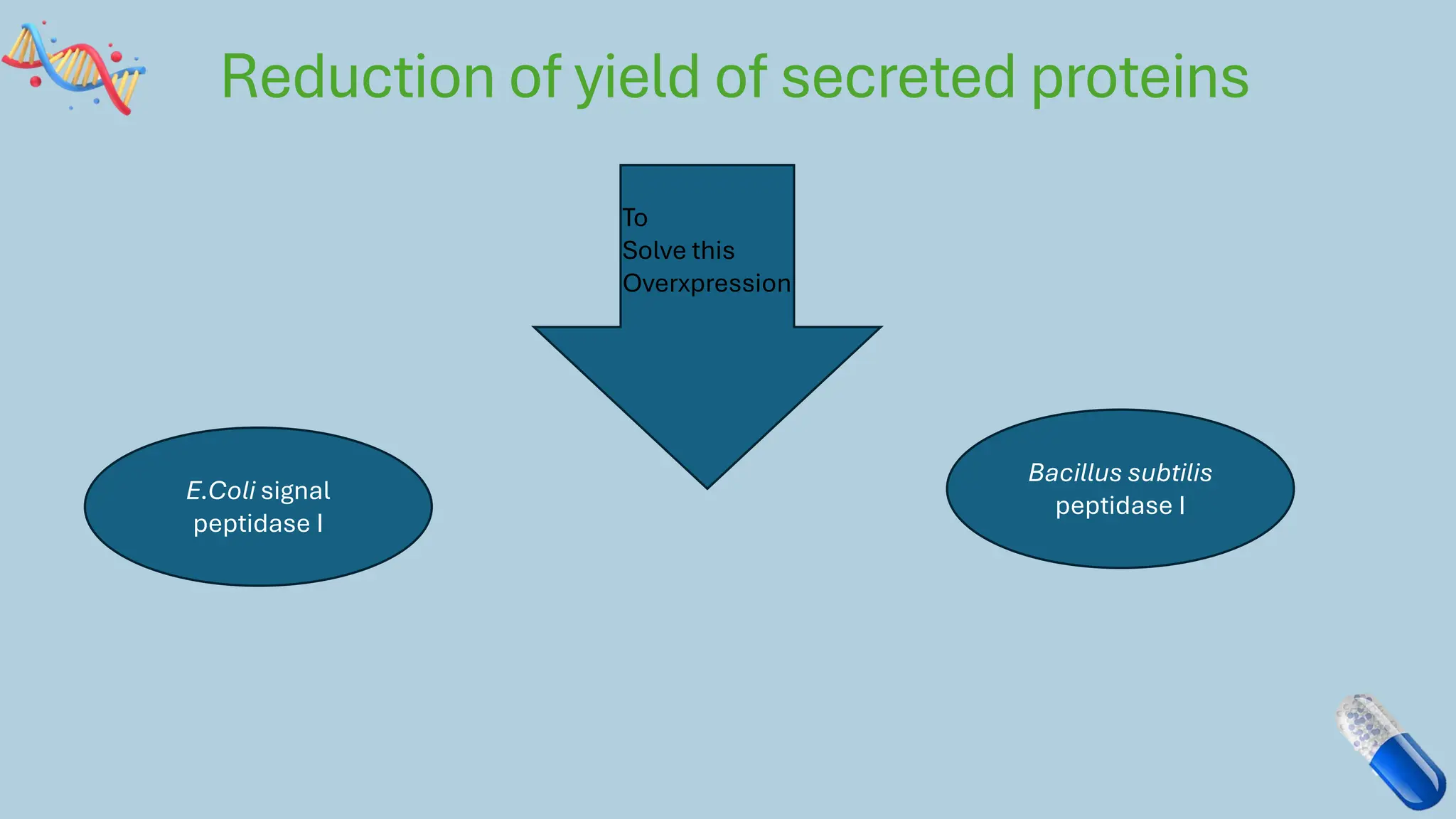 Reduction of yield of secreted proteins

To
Solve this
Overxpression

E.Coli signal peptidase I

Bacillus subtilis peptidase I